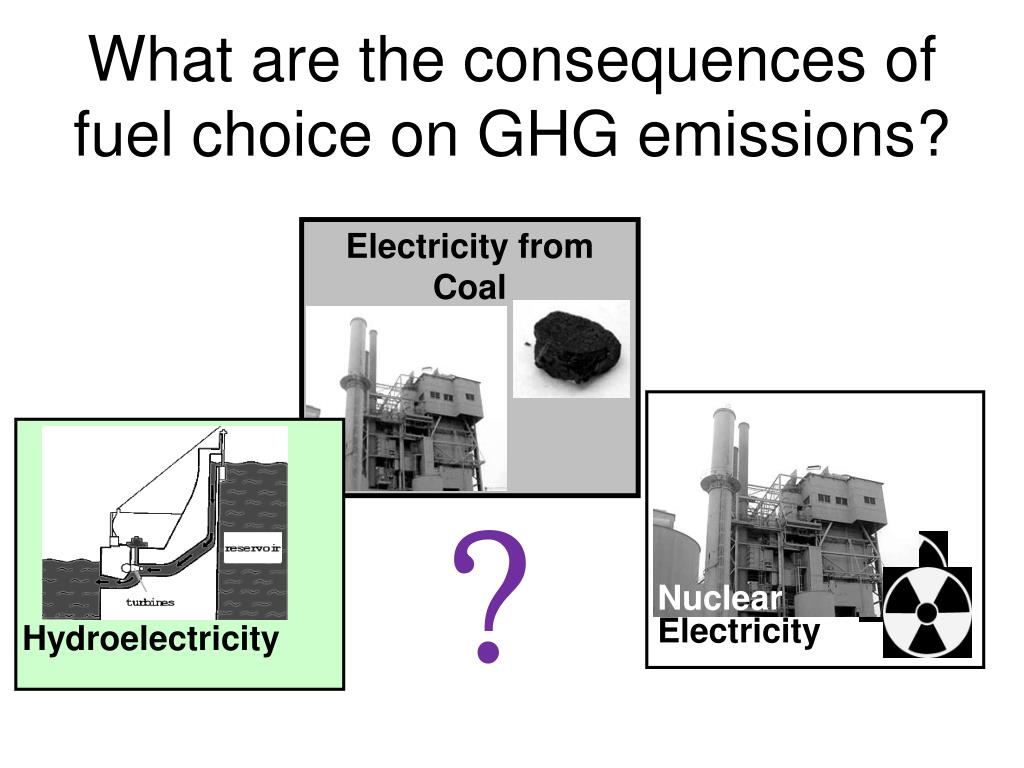 What are the consequences of fuel choice on GHG emissions?

Electricity from Coal

reservoir

turbines

Hydroelectricity

?

Nuclear Electricity